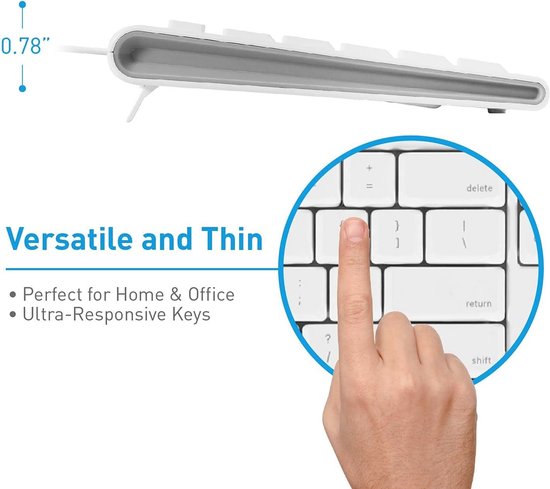 0.78"

Versatile and Thin

• Perfect for Home & Office
• Ultra-Responsive Keys

+
=
delete
}
]
|
\
:
;
return
?
/
shift